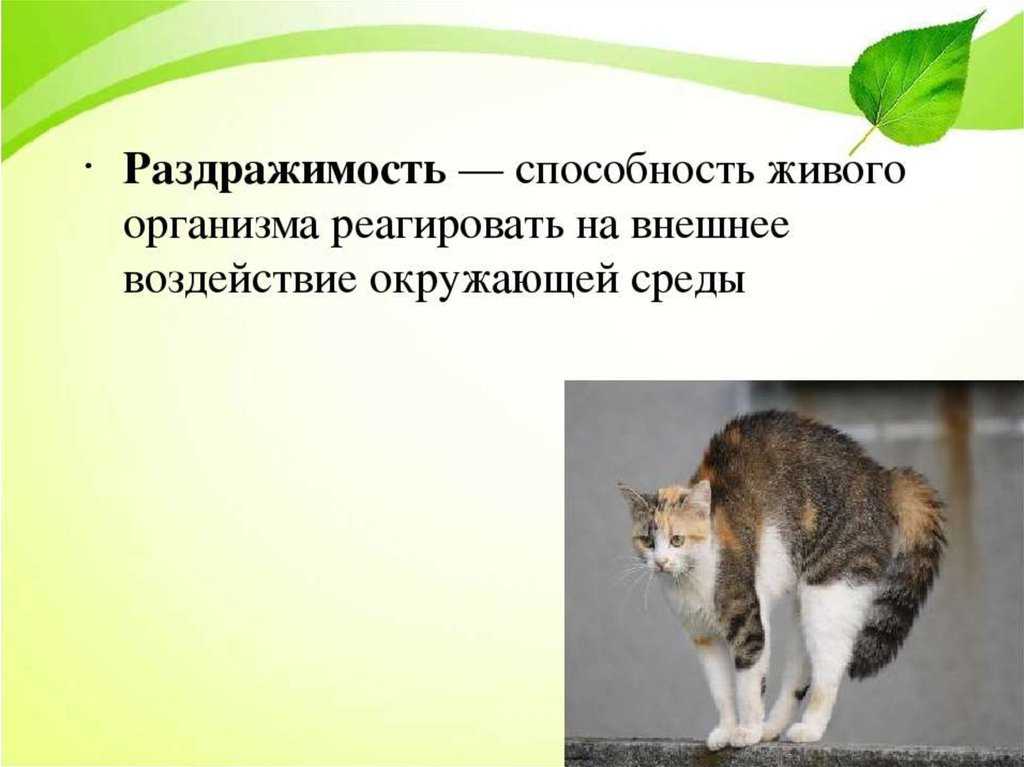 · Раздражимость — способность живого организма реагировать на внешнее воздействие окружающей среды